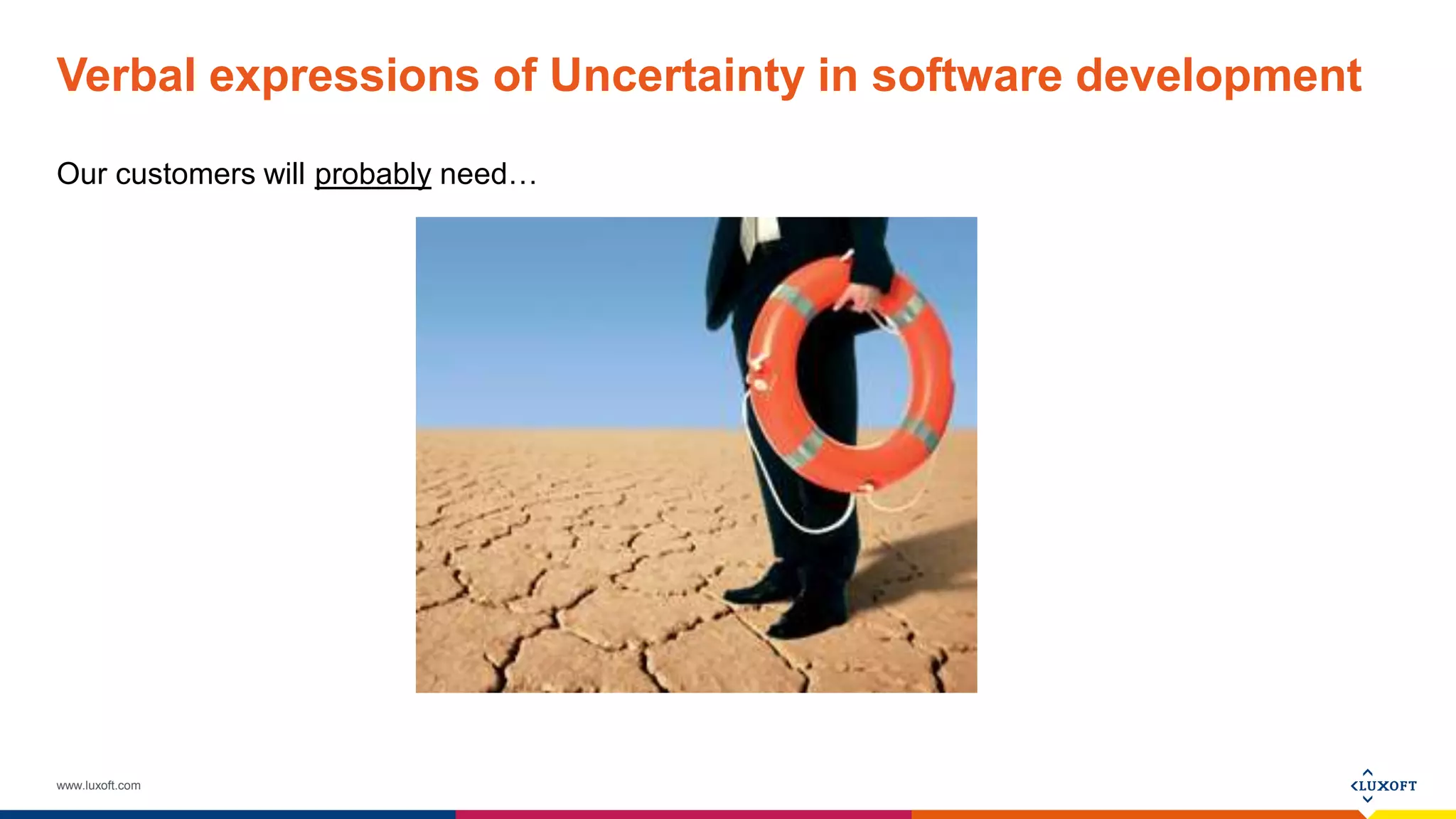 Verbal expressions of Uncertainty in software development

Our customers will probably need…

www.luxoft.com

LUXOFT